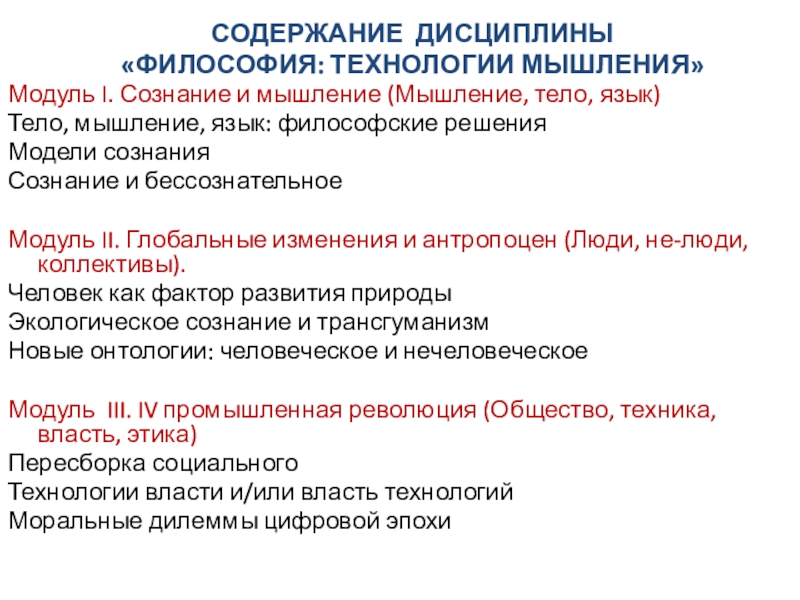 СОДЕРЖАНИЕ ДИСЦИПЛИНЫ
«ФИЛОСОФИЯ: ТЕХНОЛОГИИ МЫШЛЕНИЯ»

Модуль I. Сознание и мышление (Мышление, тело, язык)
Тело, мышление, язык: философские решения
Модели сознания
Сознание и бессознательное

Модуль II. Глобальные изменения и антропоцен (Люди, не-люди, коллективы).
Человек как фактор развития природы
Экологическое сознание и трансгуманизм
Новые онтологии: человеческое и нечеловеческое

Модуль III. IV промышленная революция (Общество, техника, власть, этика)
Пересборка социального
Технологии власти и/или власть технологий
Моральные дилеммы цифровой эпохи